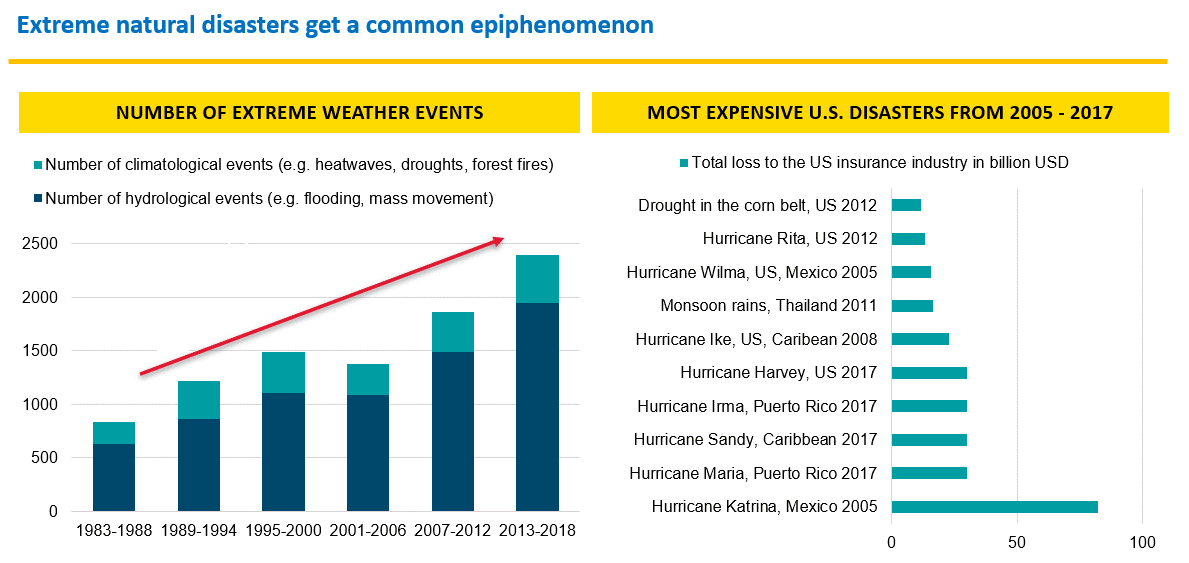 Extreme natural disasters get a common epiphenomenon

NUMBER OF EXTREME WEATHER EVENTS

Number of climatological events (e.g. heatwaves, droughts, forest fires)
Number of hydrological events (e.g. flooding, mass movement)

2500
2000
1500
1000
500
0

1983-1988
1989-1994
1995-2000
2001-2006
2007-2012
2013-2018

MOST EXPENSIVE U.S. DISASTERS FROM 2005 - 2017

Total loss to the US insurance industry in billion USD

Drought in the corn belt, US 2012
Hurricane Rita, US 2012
Hurricane Wilma, US, Mexico 2005
Monsoon rains, Thailand 2011
Hurricane Ike, US, Caribean 2008
Hurricane Harvey, US 2017
Hurricane Irma, Puerto Rico 2017
Hurricane Sandy, Caribbean 2017
Hurricane Maria, Puerto Rico 2017
Hurricane Katrina, Mexico 2005

0
50
100